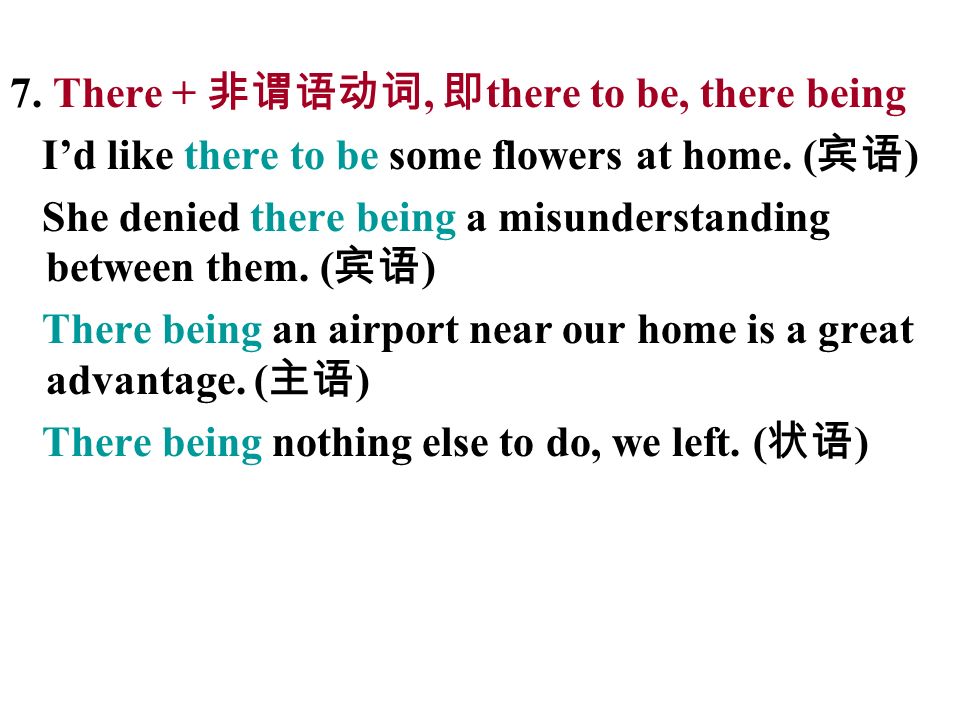 7. There + 非谓语动词, 即there to be, there being

I’d like there to be some flowers at home. (宾语)

She denied there being a misunderstanding between them. (宾语)

There being an airport near our home is a great advantage. (主语)

There being nothing else to do, we left. (状语)